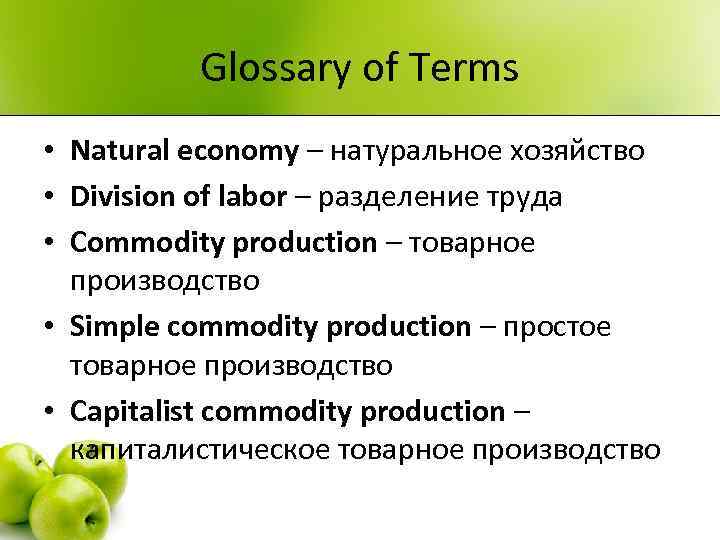 Glossary of Terms

• Natural economy – натуральное хозяйство
• Division of labor – разделение труда
• Commodity production – товарное производство
• Simple commodity production – простое товарное производство
• Capitalist commodity production – капиталистическое товарное производство